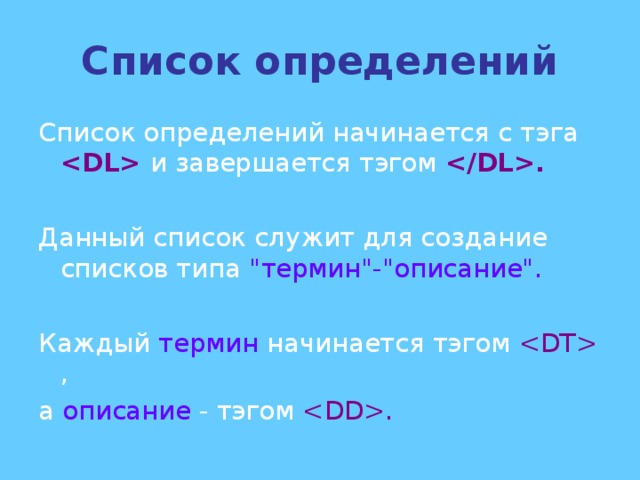 Список определений

Список определений начинается с тэга <DL> и завершается тэгом </DL>.

Данный список служит для создание списков типа "термин"-"описание".

Каждый термин начинается тэгом <DT> ,
а описание - тэгом <DD>.